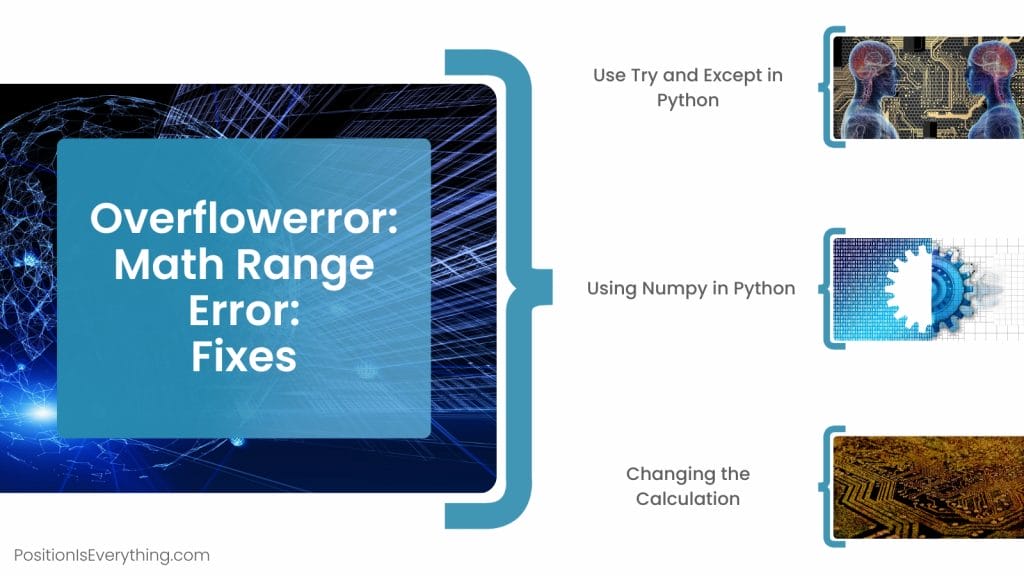 Overflowerror: Math Range Error: Fixes

Use Try and Except in Python

Using Numpy in Python

Changing the Calculation

PositionIsEverything.com